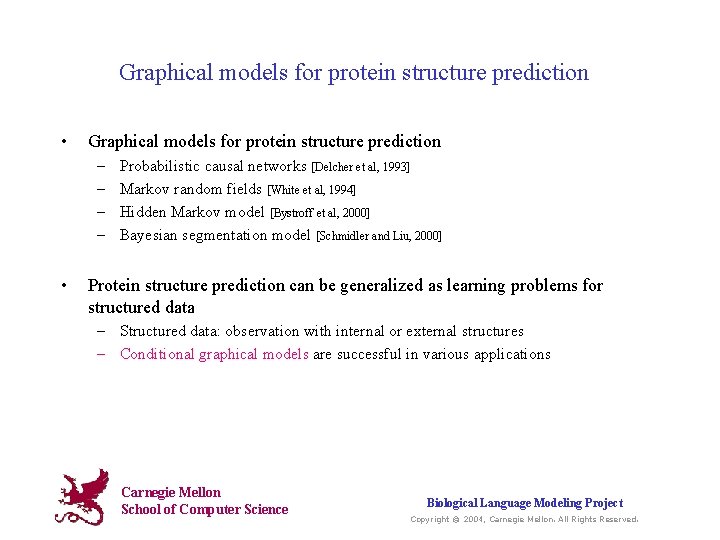 Graphical models for protein structure prediction

• Graphical models for protein structure prediction
– Probabilistic causal networks [Delcher et al, 1993]
– Markov random fields [White et al, 1994]
– Hidden Markov model [Bystroff et al, 2000]
– Bayesian segmentation model [Schmidler and Liu, 2000]

• Protein structure prediction can be generalized as learning problems for structured data
– Structured data: observation with internal or external structures
– Conditional graphical models are successful in various applications

Carnegie Mellon
School of Computer Science

Biological Language Modeling Project
Copyright © 2004, Carnegie Mellon. All Rights Reserved.